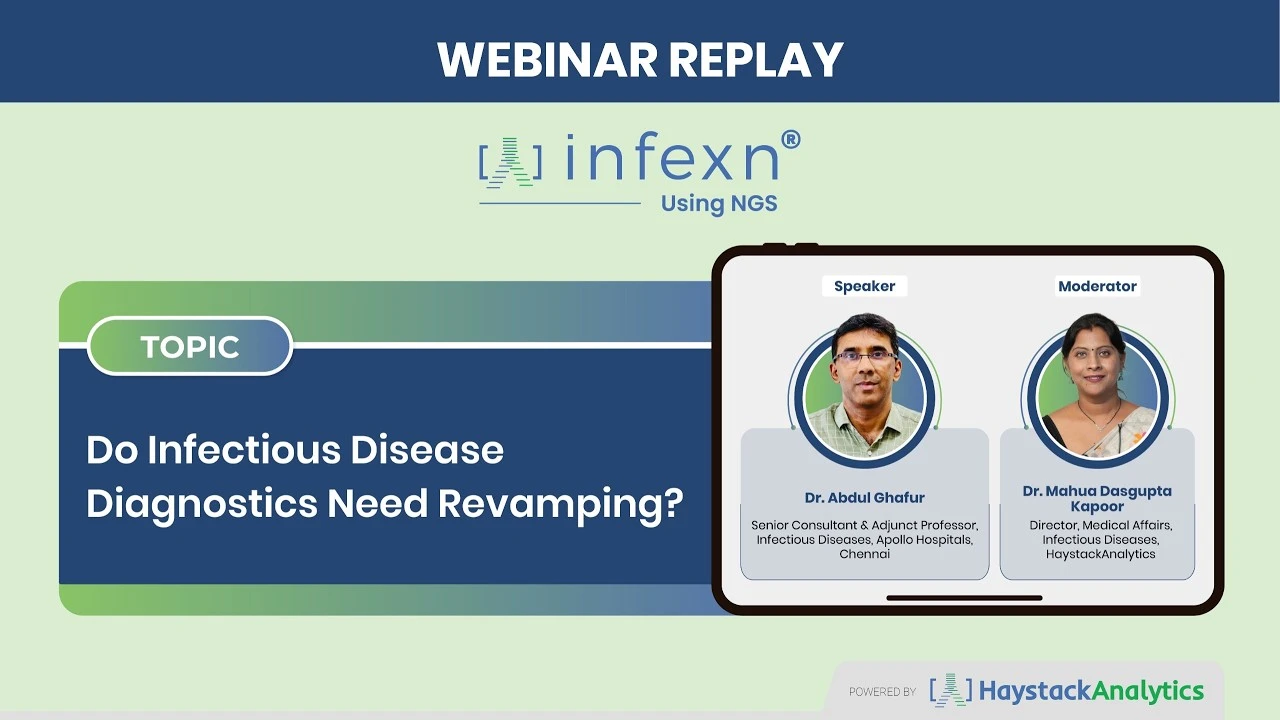 WEBINAR REPLAY

infexn®
Using NGS

TOPIC

Do Infectious Disease Diagnostics Need Revamping?

Speaker

Dr. Abdul Ghafur

Senior Consultant & Adjunct Professor, Infectious Diseases, Apollo Hospitals, Chennai

Moderator

Dr. Mahua Dasgupta Kapoor

Director, Medical Affairs, Infectious Diseases, HaystackAnalytics

POWERED BY HaystackAnalytics